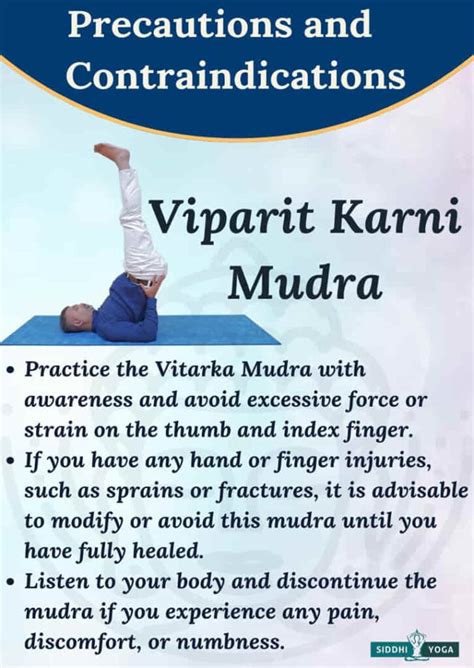 Precautions and Contraindications

Viparit Karni Mudra

• Practice the Vitarka Mudra with awareness and avoid excessive force or strain on the thumb and index finger.
• If you have any hand or finger injuries, such as sprains or fractures, it is advisable to modify or avoid this mudra until you have fully healed.
• Listen to your body and discontinue the mudra if you experience any pain, discomfort, or numbness.

SIDDHI YOGA